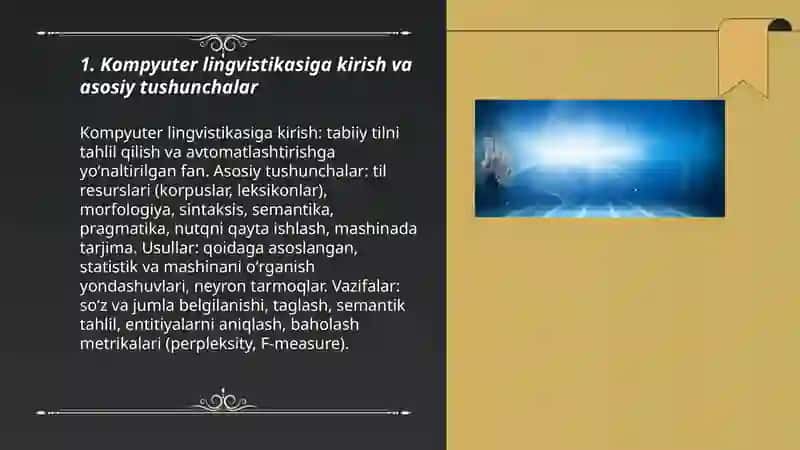 1. Kompyuter lingvistikasiga kirish va asosiy tushunchalar

Kompyuter lingvistikasiga kirish: tabiiy tilni tahlil qilish va avtomatlashtirishga yo'naltirilgan fan. Asosiy tushunchalar: til resurslari (korpuslar, leksikonlar), morfologiya, sintaksis, semantika, pragmatika, nutqni qayta ishlash, mashinada tarjima. Usullar: qoidaga asoslangan, statistik va mashinani o'rganish yondashuvlari, neyron tarmoqlar. Vazifalar: so'z va jumla belgilanishi, taglash, semantik tahlil, entitiyalarni aniqlash, baholash metrikalari (perpleksity, F-measure).